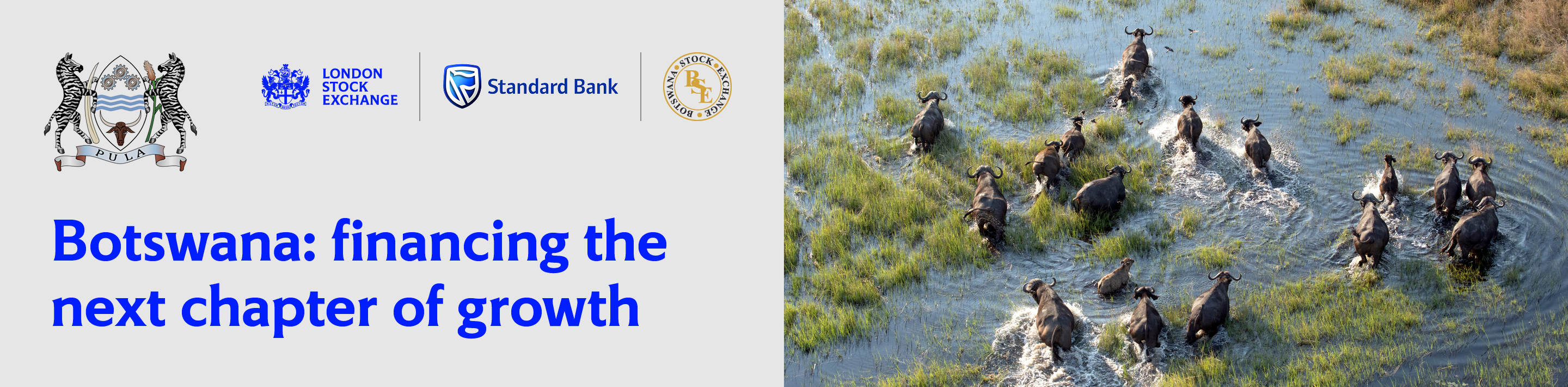 PULA

LONDON
STOCK
EXCHANGE

Standard Bank

BOTSWANA STOCK EXCHANGE
BSE

Botswana: financing the next chapter of growth